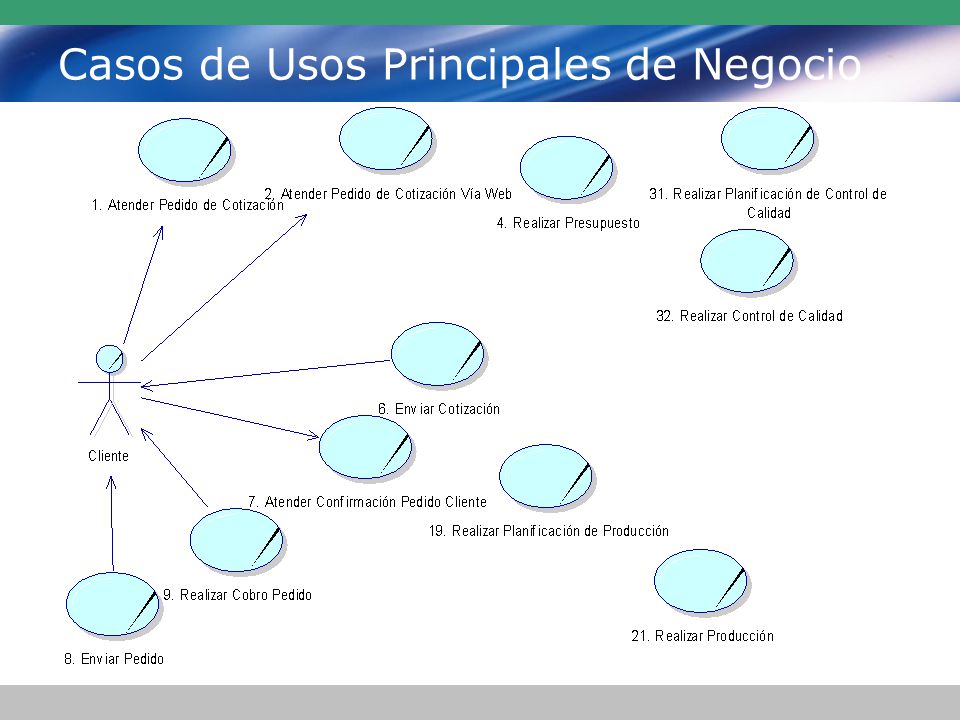 Casos de Usos Principales de Negocio

1. Atender Pedido de Cotización

2. Atender Pedido de Cotización Vía Web

4. Realizar Presupuesto

31. Realizar Planificación de Control de Calidad

32. Realizar Control de Calidad

6. Enviar Cotización

Cliente

7. Atender Confirmación Pedido Cliente

19. Realizar Planificación de Producción

9. Realizar Cobro Pedido

21. Realizar Producción

8. Enviar Pedido